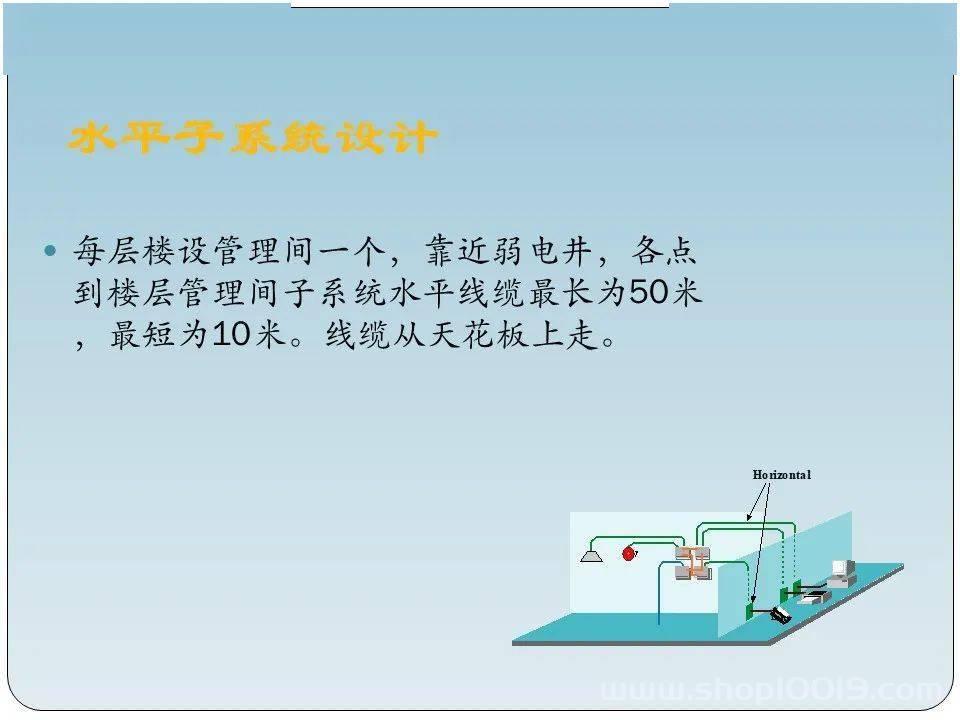 水平子系统设计

• 每层楼设管理间一个，靠近弱电井，各点到楼层管理间子系统水平线缆最长为50米，最短为10米。线缆从天花板上走。

Horizontal

www.shop10019.com